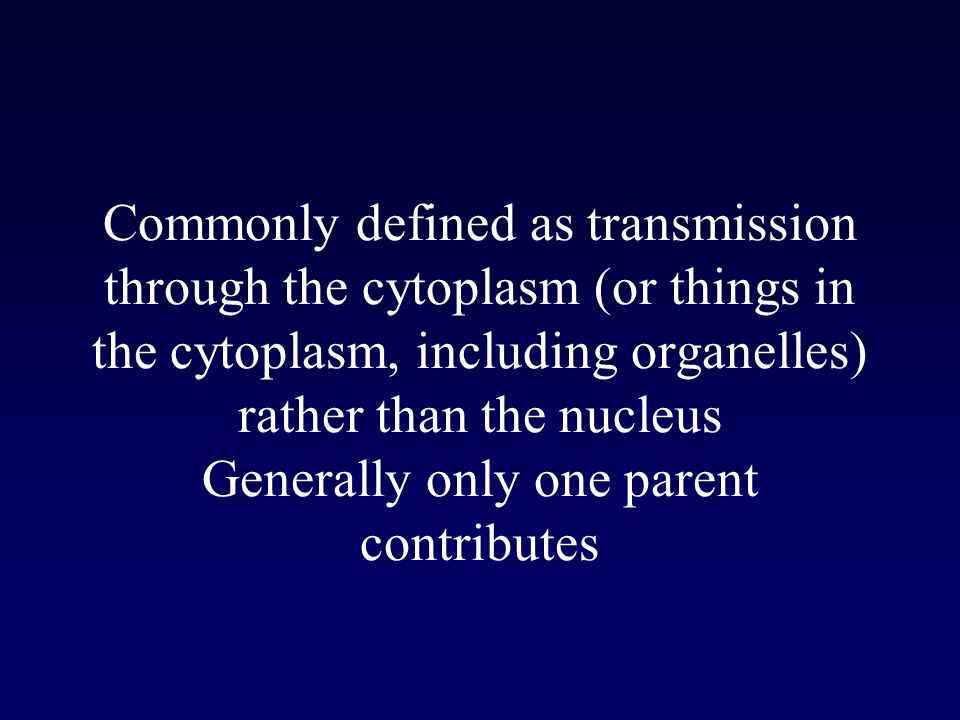 Commonly defined as transmission through the cytoplasm (or things in the cytoplasm, including organelles) rather than the nucleus

Generally only one parent contributes